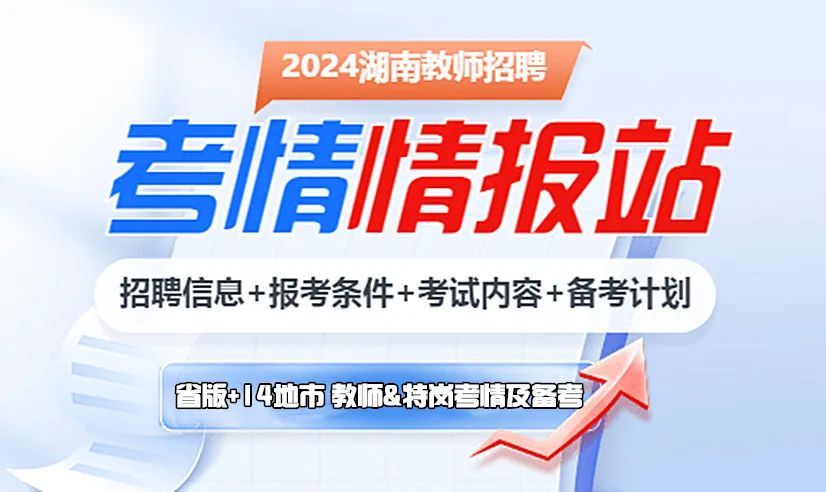 2024湖南教师招聘

考情情报站

招聘信息+报考条件+考试内容+备考计划

省版+14地市 教师&特岗考情及备考